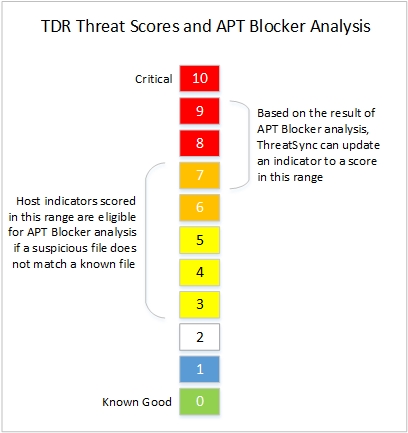 TDR Threat Scores and APT Blocker Analysis

Critical
10
9
8
7
6
5
4
3
2
1
Known Good
0

Based on the result of APT Blocker analysis, ThreatSync can update an indicator to a score in this range

Host indicators scored in this range are eligible for APT Blocker analysis if a suspicious file does not match a known file